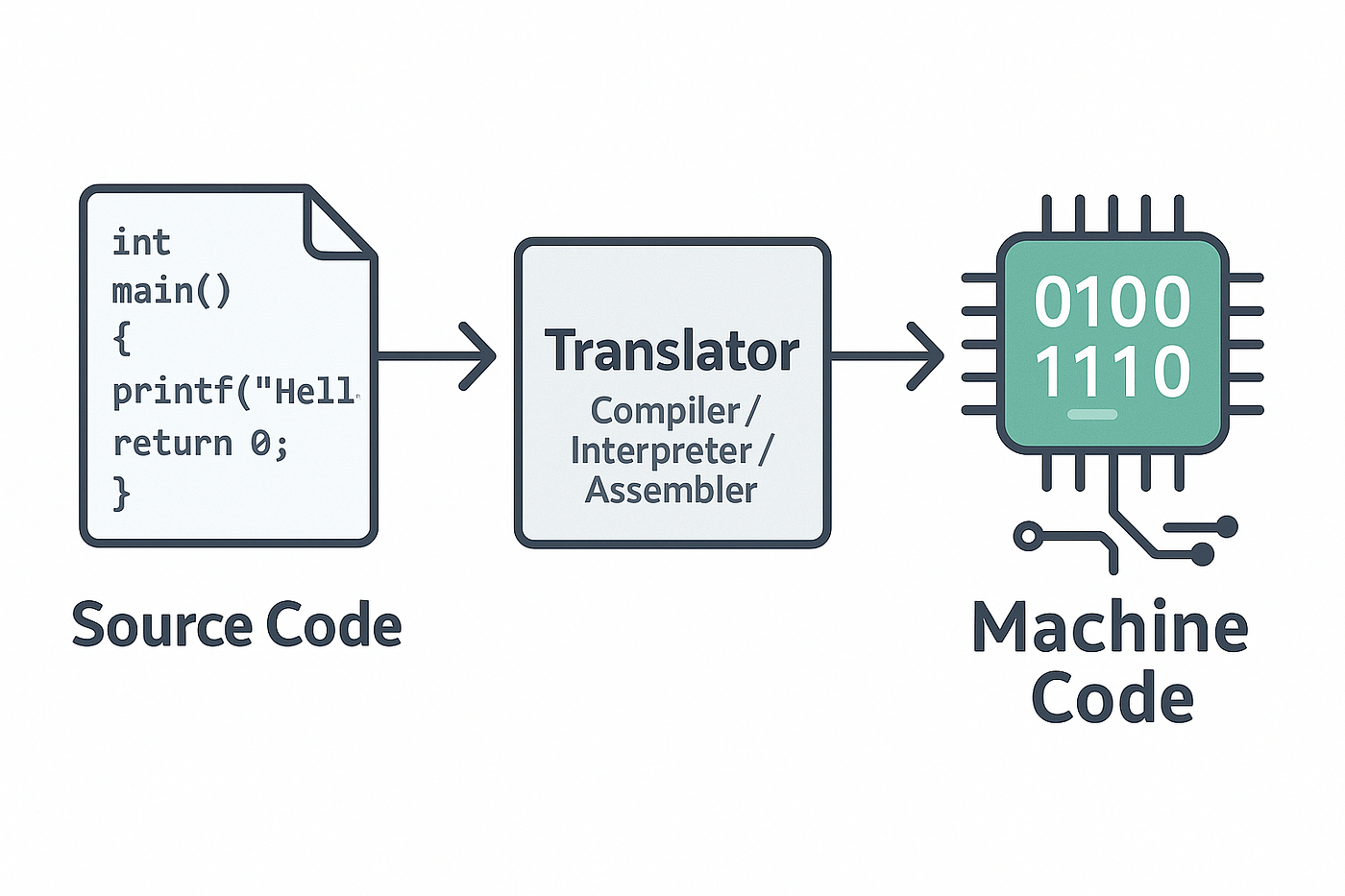 int
main()
{
printf("Hell
return 0;
}

Source Code

Translator
Compiler/
Interpreter/
Assembler

0100
1110

Machine Code